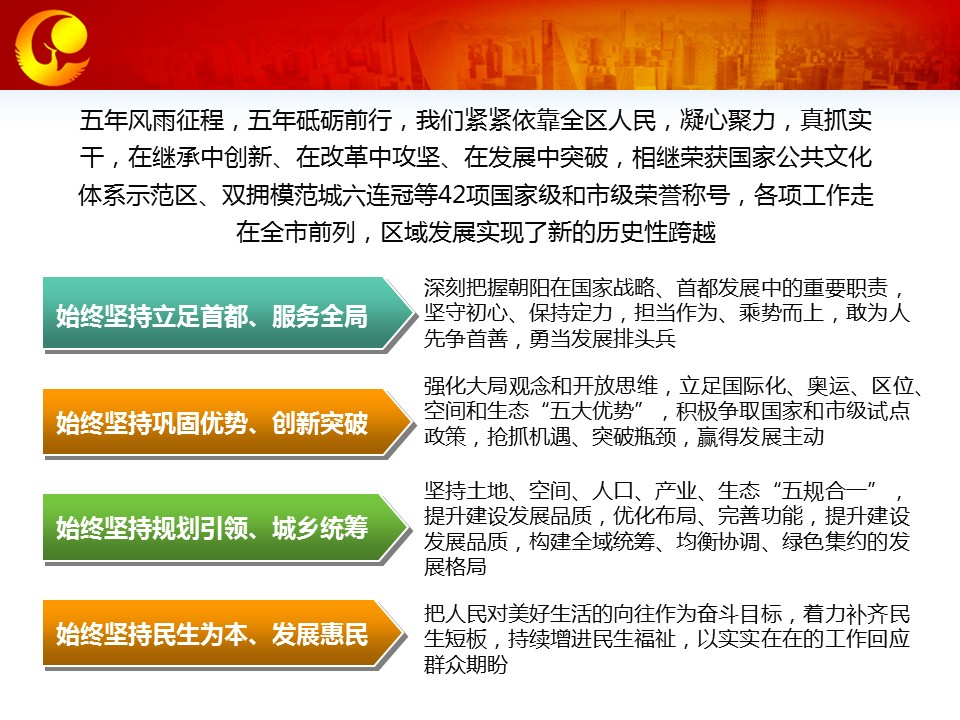 五年风雨征程，五年砥砺前行，我们紧紧依靠全区人民，凝心聚力，真抓实干，在继承中创新、在改革中攻坚、在发展中突破，相继荣获国家公共文化体系示范区、双拥模范城六连冠等42项国家级和市级荣誉称号，各项工作走在全市前列，区域发展实现了新的历史性跨越

始终坚持立足首都、服务全局

深刻把握朝阳在国家战略、首都发展中的重要职责，坚守初心、保持定力，担当作为、乘势而上，敢为人先争首善，勇当发展排头兵

始终坚持巩固优势、创新突破

强化大局观念和开放思维，立足国际化、奥运、区位、空间和生态“五大优势”，积极争取国家和市级试点政策，抢抓机遇、突破瓶颈，赢得发展主动

始终坚持规划引领、城乡统筹

坚持土地、空间、人口、产业、生态“五规合一”，提升建设发展品质，优化布局、完善功能，提升建设发展品质，构建全域统筹、均衡协调、绿色集约的发展格局

始终坚持民生为本、发展惠民

把人民对美好生活的向往作为奋斗目标，着力补齐民生短板，持续增进民生福祉，以实实在在的工作回应群众期盼